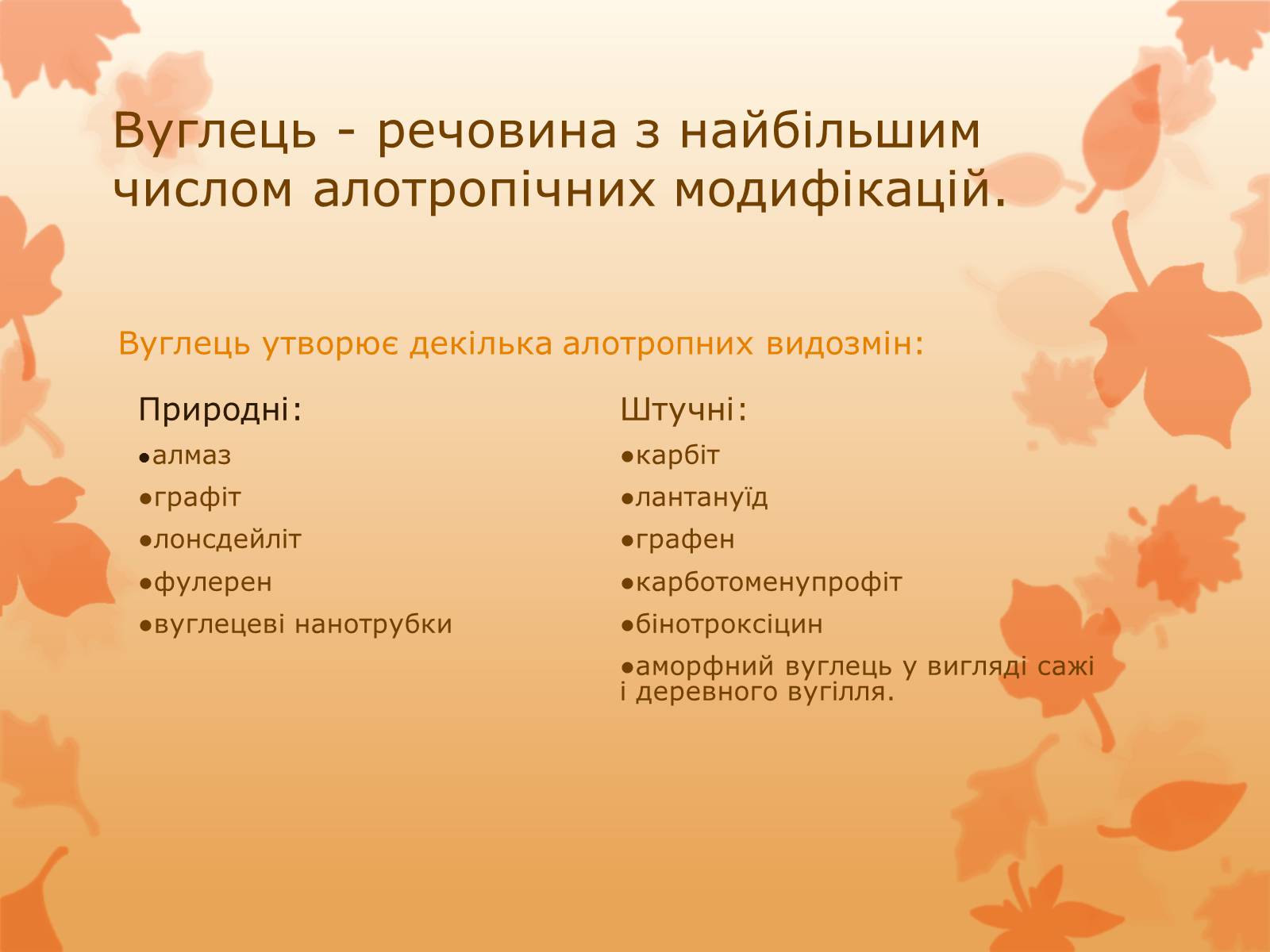 Вуглець - речовина з найбільшим числом алотропічних модифікацій.

Вуглець утворює декілька алотропних видозмін:

Природні:
●алмаз
●графіт
●лонсдейліт
●фулерен
●вуглецеві нанотрубки

Штучні:
●карбіт
●лантануїд
●графен
●карботоменупрофіт
●бінотроксіцин
●аморфний вуглець у вигляді сажі і деревного вугілля.